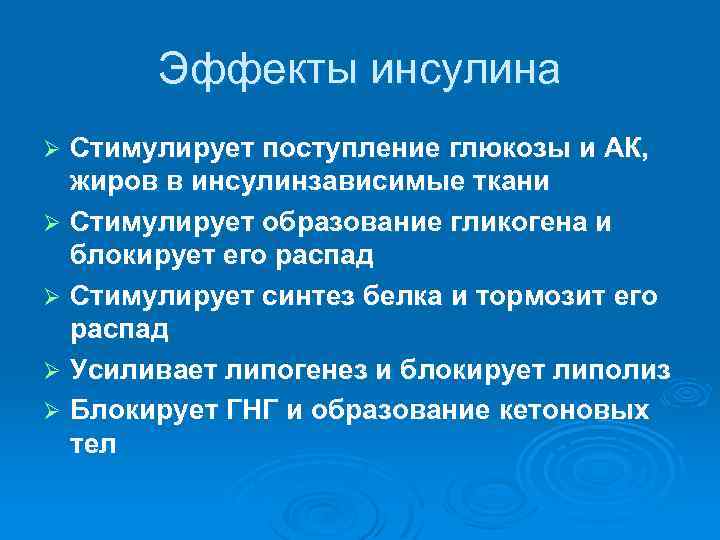 Эффекты инсулина

➢ Стимулирует поступление глюкозы и АК, жиров в инсулинзависимые ткани
➢ Стимулирует образование гликогена и блокирует его распад
➢ Стимулирует синтез белка и тормозит его распад
➢ Усиливает липогенез и блокирует липолиз
➢ Блокирует ГНГ и образование кетоновых тел